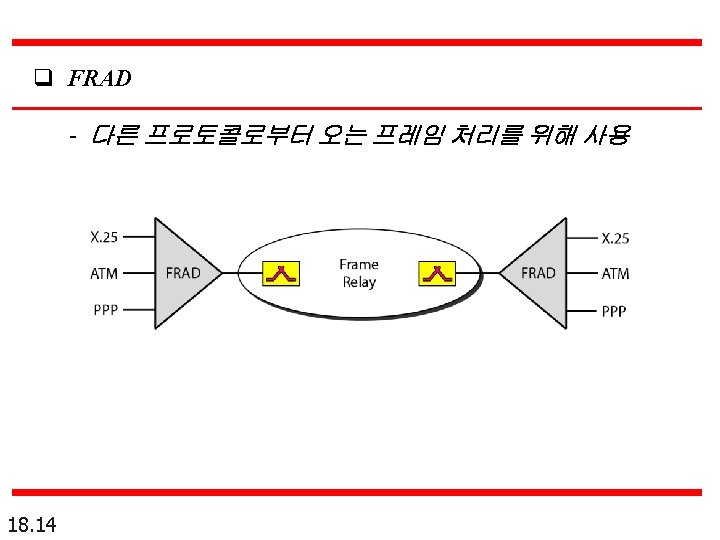 ❑ FRAD

- 다른 프로토콜로부터 오는 프레임 처리를 위해 사용

X.25
ATM
PPP
FRAD
Frame Relay
FRAD
X.25
ATM
PPP

18.14